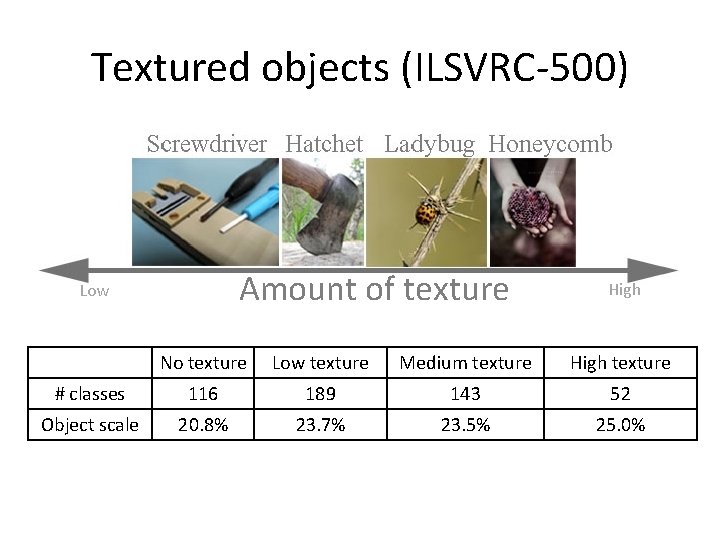 Textured objects (ILSVRC-500)

Screwdriver Hatchet Ladybug Honeycomb

Low

Amount of texture

High

| | No texture | Low texture | Medium texture | High texture |
|---|---|---|---|---|
| # classes | 116 | 189 | 143 | 52 |
| Object scale | 20.8% | 23.7% | 23.5% | 25.0% |